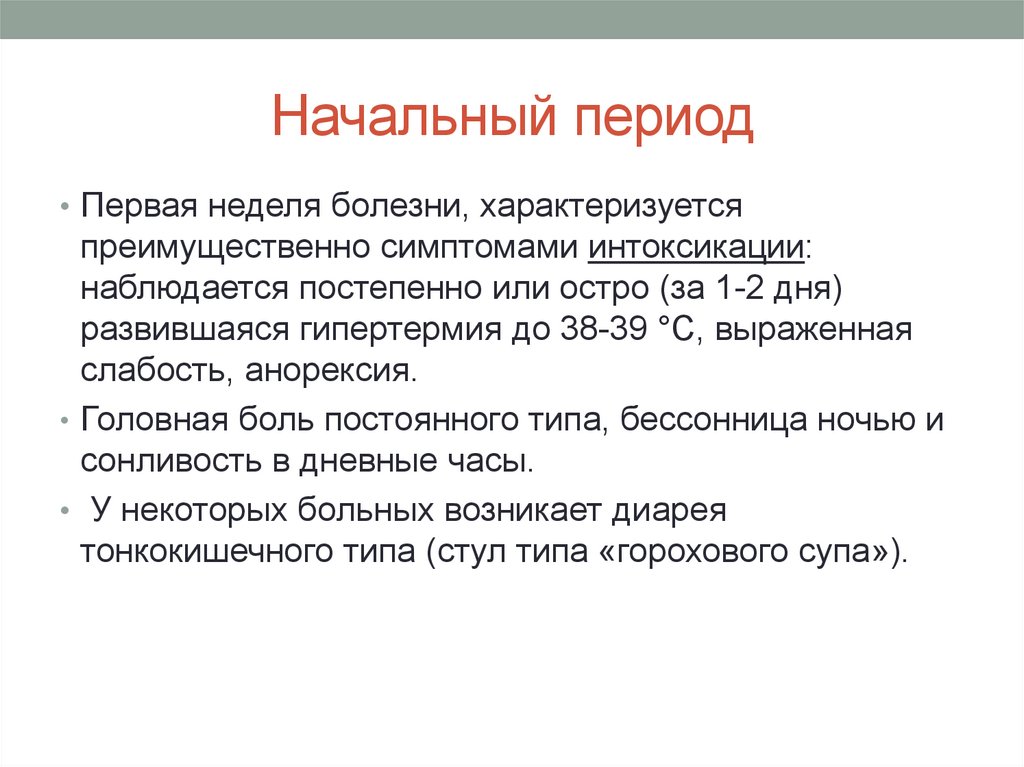 Начальный период

• Первая неделя болезни, характеризуется преимущественно симптомами интоксикации: наблюдается постепенно или остро (за 1-2 дня) развившаяся гипертермия до 38-39 °С, выраженная слабость, анорексия.

• Головная боль постоянного типа, бессонница ночью и сонливость в дневные часы.

• У некоторых больных возникает диарея тонкокишечного типа (стул типа «горохового супа»).